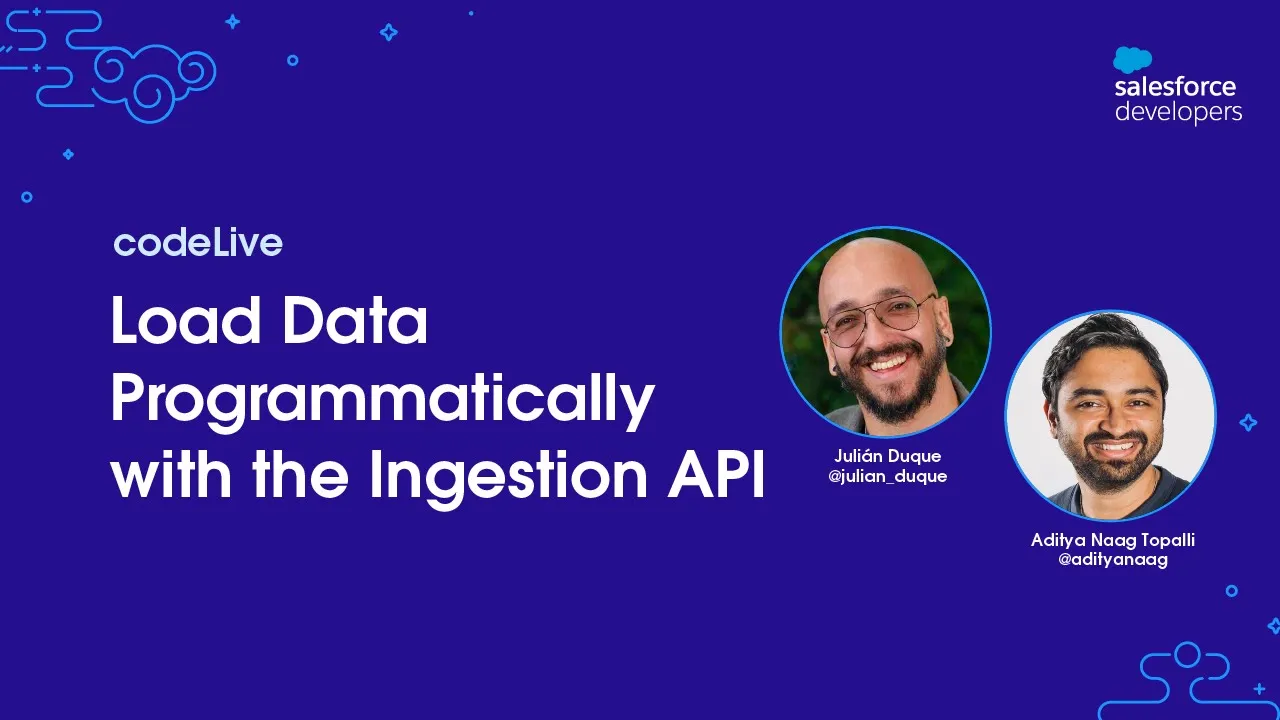 salesforce developers

codeLive

Load Data Programmatically with the Ingestion API

Julián Duque
@julian_duque

Aditya Naag Topalli
@adityanaag